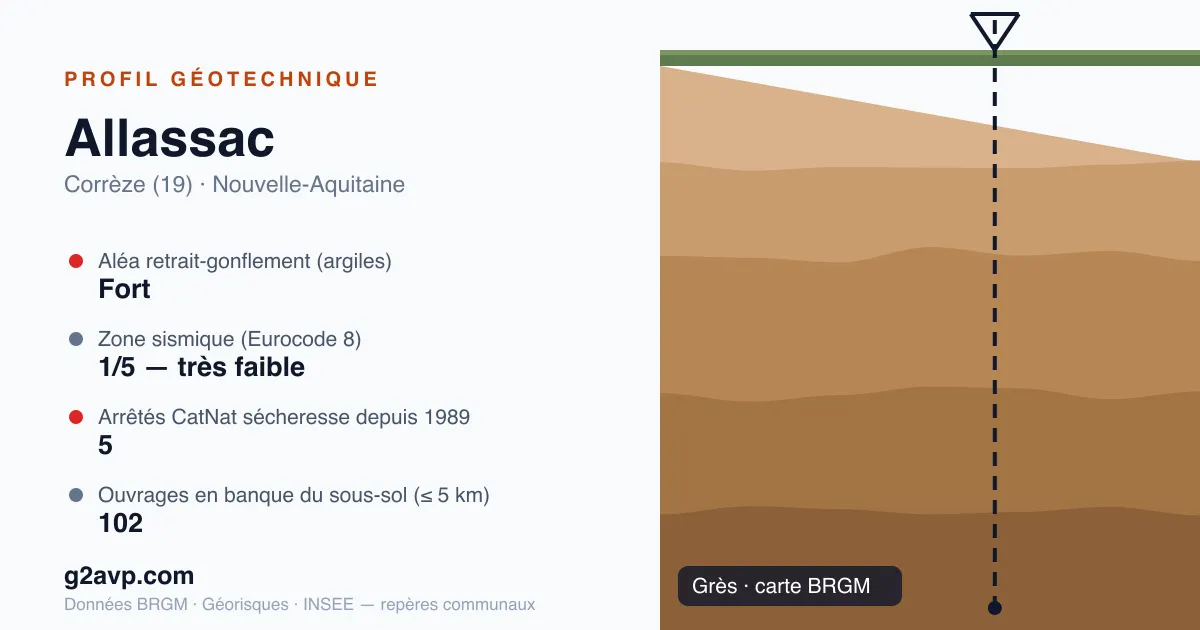 PROFIL GÉOTECHNIQUE

Allassac

Corrèze (19) · Nouvelle-Aquitaine

Aléa retrait-gonflement (argiles)
Fort

Zone sismique (Eurocode 8)
1/5 — très faible

Arrêtés CatNat sécheresse depuis 1989
5

Ouvrages en banque du sous-sol (≤ 5 km)
102

g2avp.com

Données BRGM · Géorisques · INSEE — repères communaux

Grès · carte BRGM